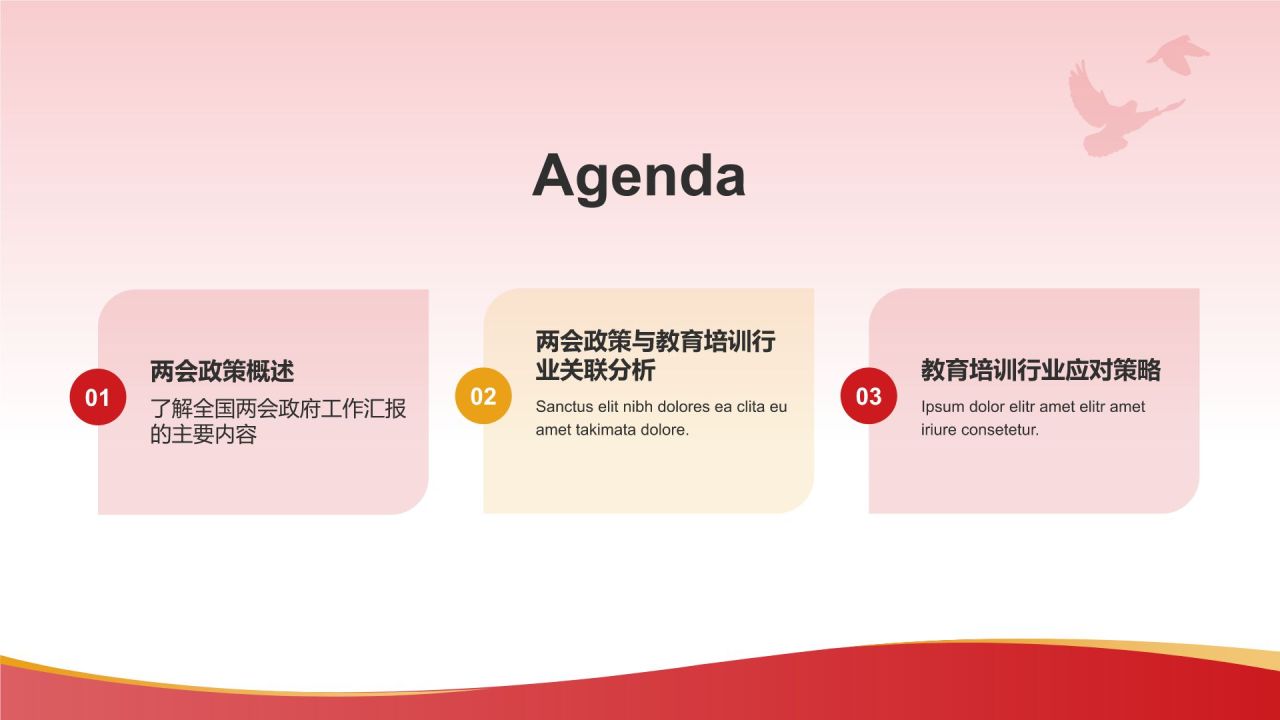 Agenda

01

两会政策概述

了解全国两会政府工作汇报的主要内容

02

两会政策与教育培训行业关联分析

Sanctus elit nibh dolores ea clita eu amet takimata dolore.

03

教育培训行业应对策略

Ipsum dolor elitr amet elitr amet iriure consetetur.